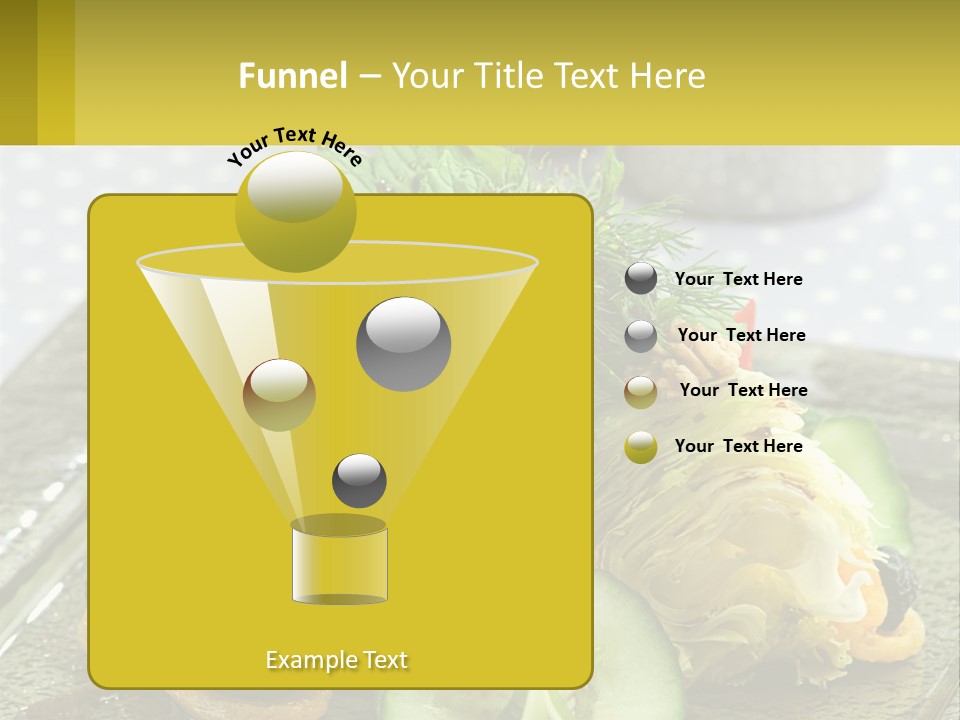 Funnel – Your Title Text Here

Your Text Here

Your Text Here

Your Text Here

Your Text Here

Your Text Here

Example Text